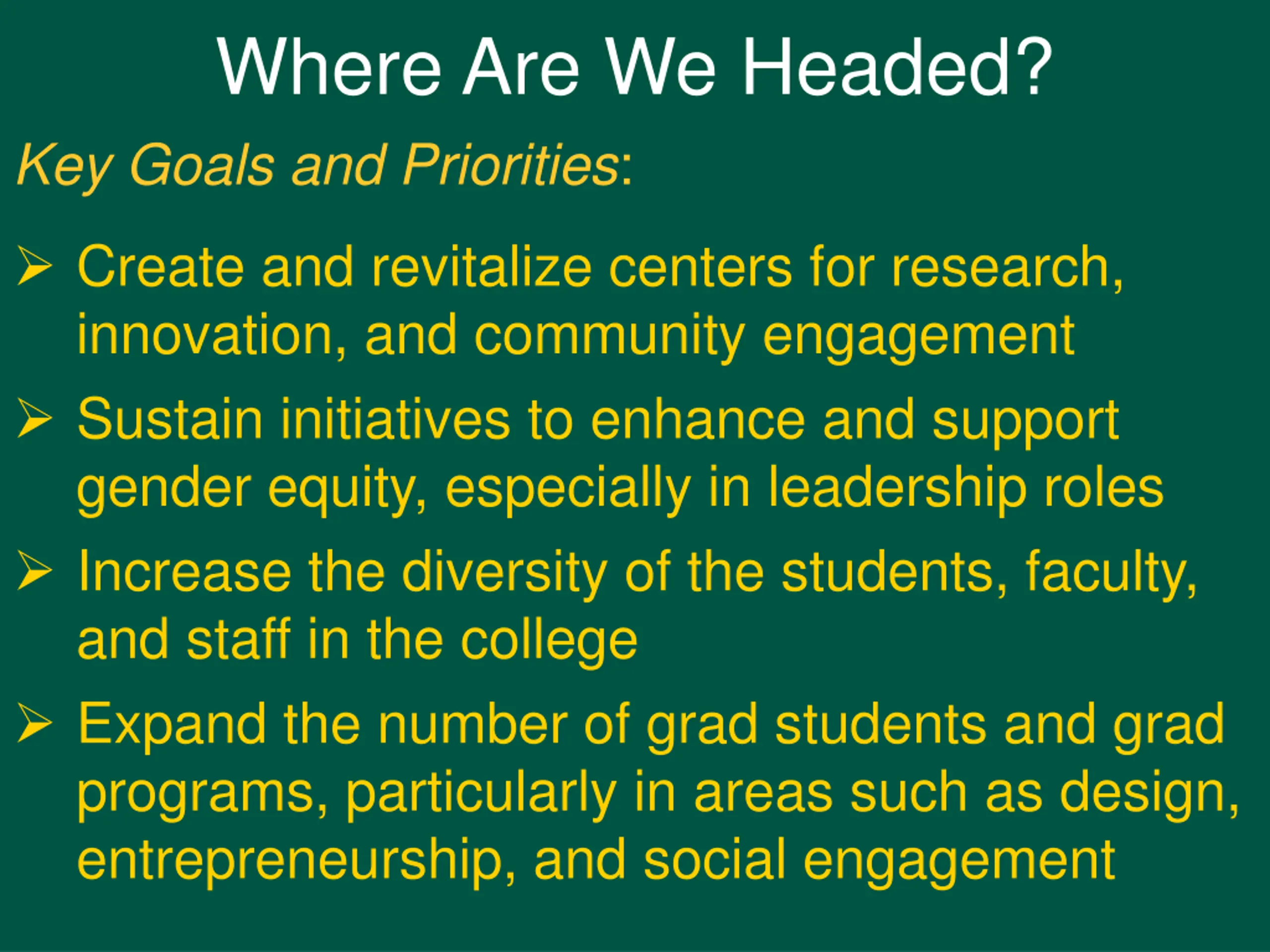 Where Are We Headed?

Key Goals and Priorities:

➢ Create and revitalize centers for research, innovation, and community engagement

➢ Sustain initiatives to enhance and support gender equity, especially in leadership roles

➢ Increase the diversity of the students, faculty, and staff in the college

➢ Expand the number of grad students and grad programs, particularly in areas such as design, entrepreneurship, and social engagement